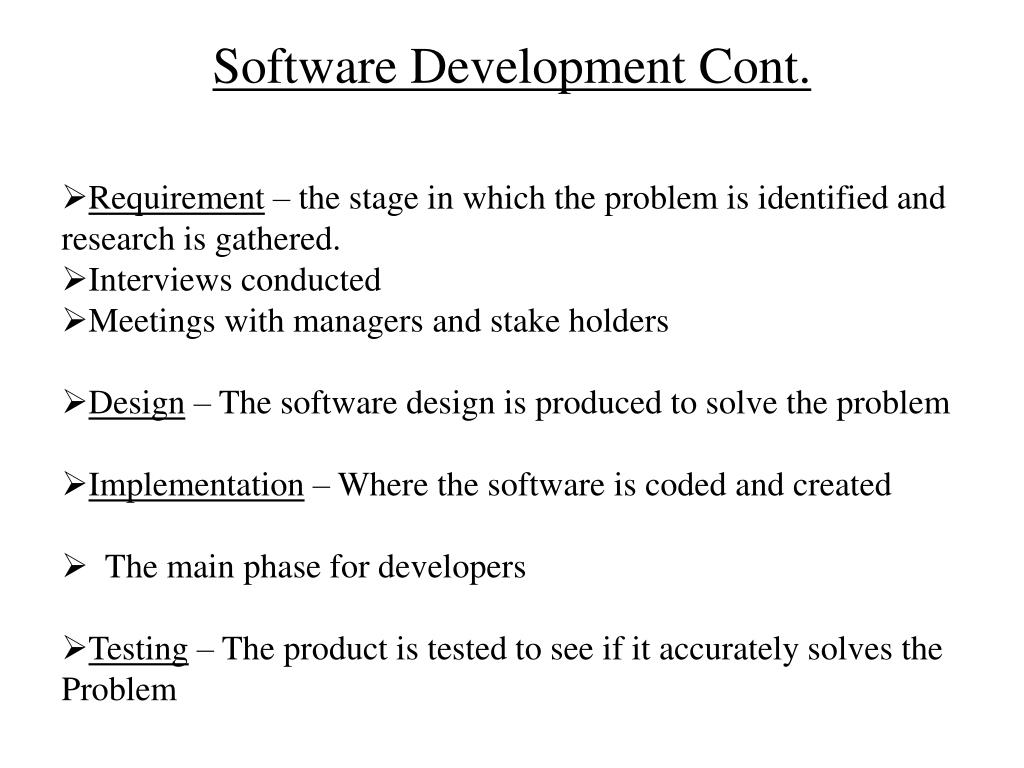 Software Development Cont.

➢Requirement – the stage in which the problem is identified and research is gathered.
➢Interviews conducted
➢Meetings with managers and stake holders

➢Design – The software design is produced to solve the problem

➢Implementation – Where the software is coded and created

➢ The main phase for developers

➢Testing – The product is tested to see if it accurately solves the Problem